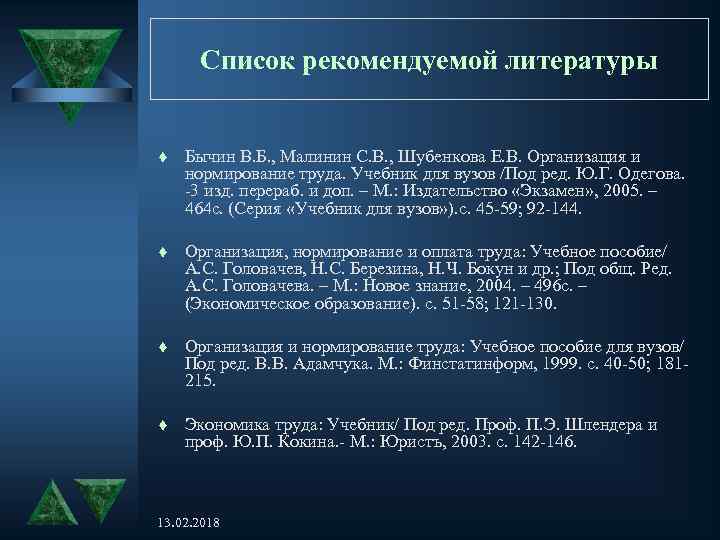 Список рекомендуемой литературы

♦ Бычин В.Б., Малинин С.В., Шубенкова Е.В. Организация и нормирование труда. Учебник для вузов /Под ред. Ю.Г. Одегова. -3 изд. перераб. и доп. – М.: Издательство «Экзамен», 2005. – 464с. (Серия «Учебник для вузов»).с. 45-59; 92-144.

♦ Организация, нормирование и оплата труда: Учебное пособие/ А.С. Головачев, Н.С. Березина, Н.Ч. Бокун и др.; Под общ. Ред. А.С. Головачева. – М.: Новое знание, 2004. – 496с. – (Экономическое образование). с. 51-58; 121-130.

♦ Организация и нормирование труда: Учебное пособие для вузов/ Под ред. В.В. Адамчука. М.: Финстатинформ, 1999. с. 40-50; 181-215.

♦ Экономика труда: Учебник/ Под ред. Проф. П.Э. Шлендера и проф. Ю.П. Кокина.- М.: Юристъ, 2003. с. 142-146.

13.02.2018